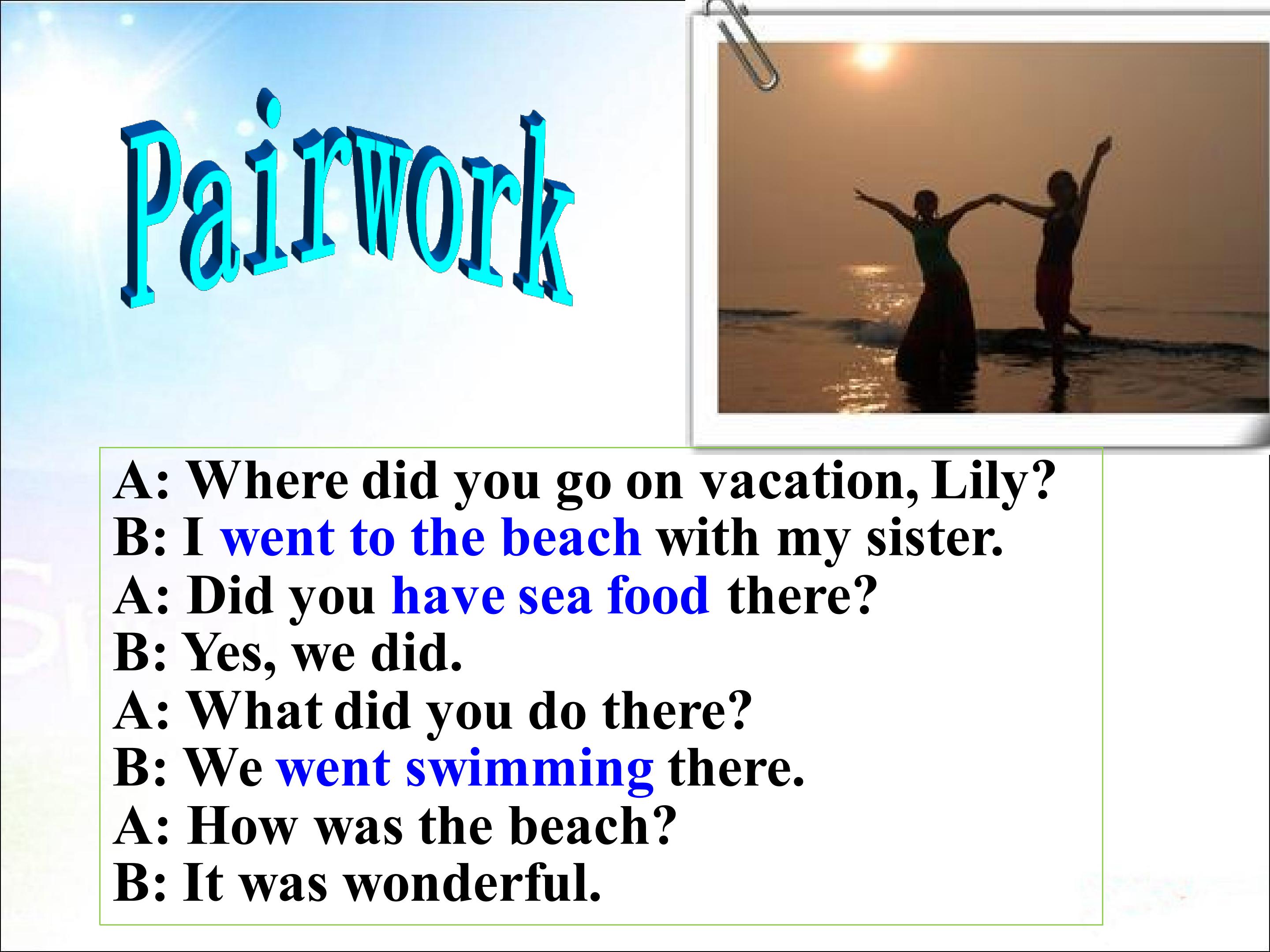 Pairwork

A: Where did you go on vacation, Lily?
B: I went to the beach with my sister.
A: Did you have sea food there?
B: Yes, we did.
A: What did you do there?
B: We went swimming there.
A: How was the beach?
B: It was wonderful.